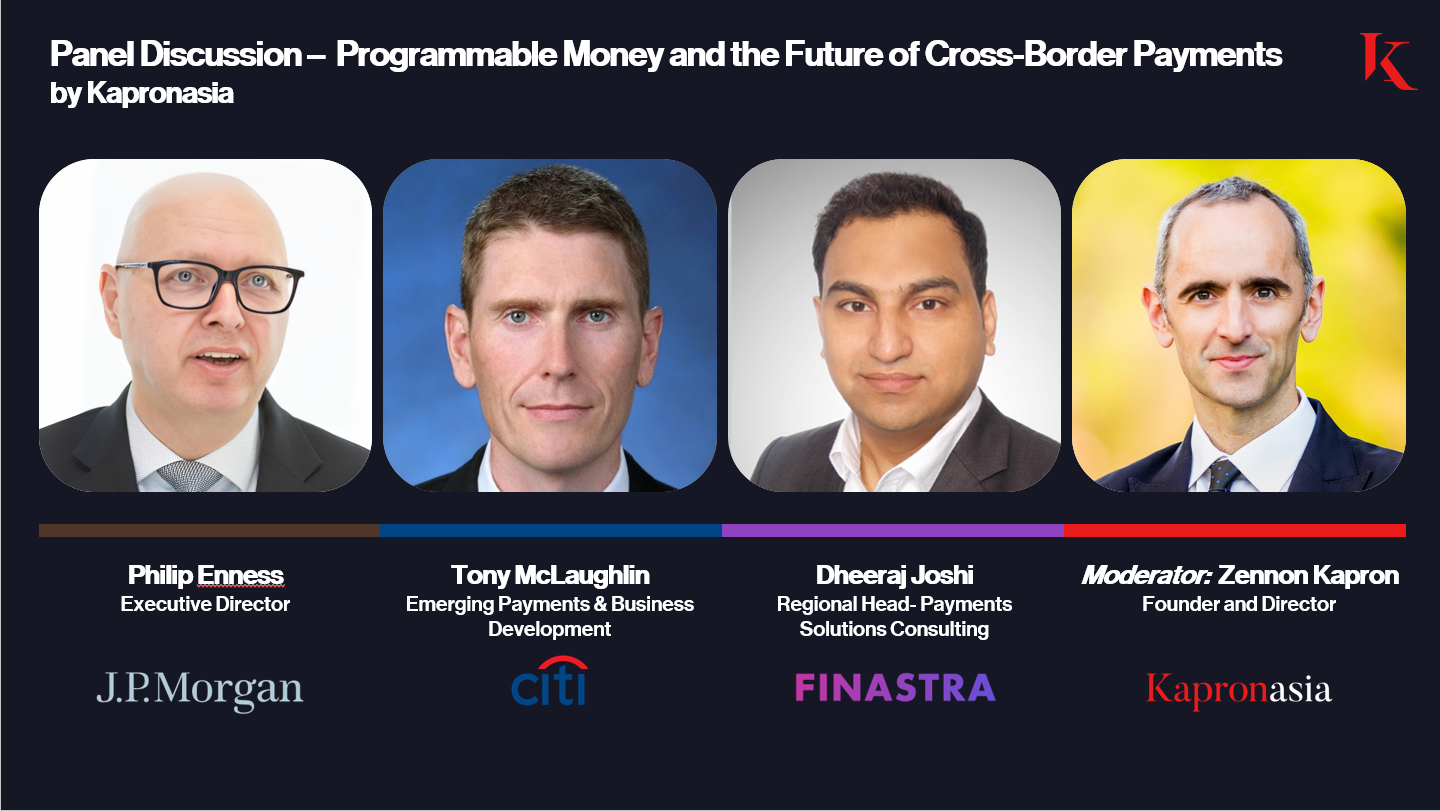 Panel Discussion – Programmable Money and the Future of Cross-Border Payments by Kapronasia

K

Philip Enness
Executive Director

J.P.Morgan

Tony McLaughlin
Emerging Payments & Business Development

citi

Dheeraj Joshi
Regional Head- Payments Solutions Consulting

FINASTRA

Moderator: Zennon Kapron
Founder and Director

Kapronasia